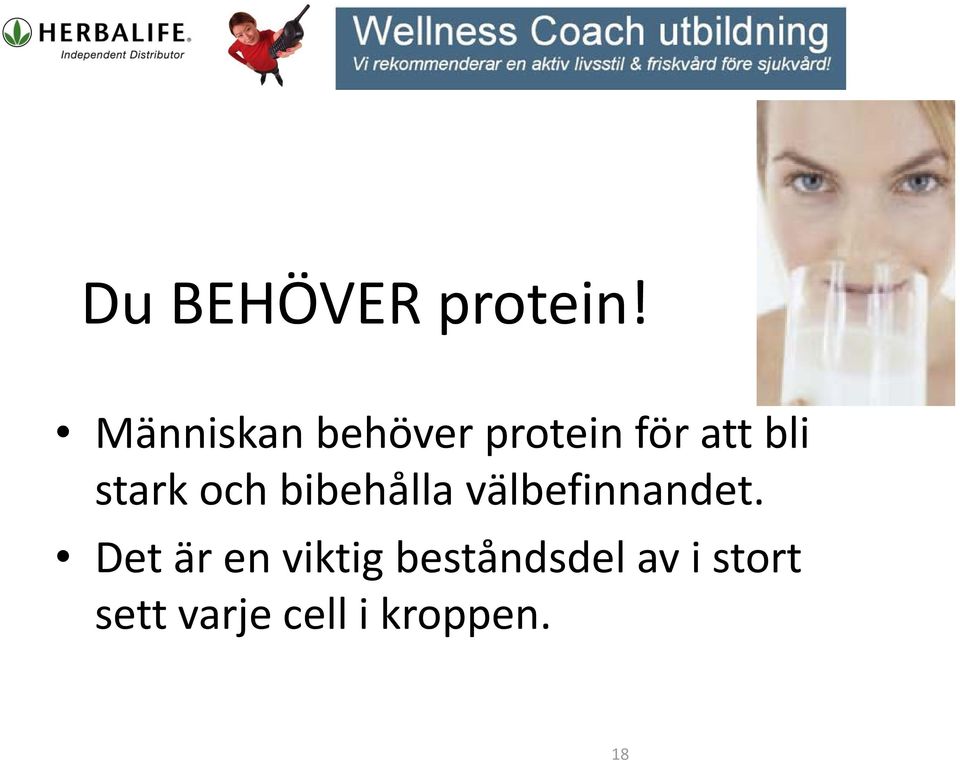 HERBALIFE.
Independent Distributor

Wellness Coach utbildning
Vi rekommenderar en aktiv livsstil & friskvård före sjukvård!

Du BEHÖVER protein!

• Människan behöver protein för att bli stark och bibehålla välbefinnandet.
• Det är en viktig beståndsdel av i stort sett varje cell i kroppen.

18